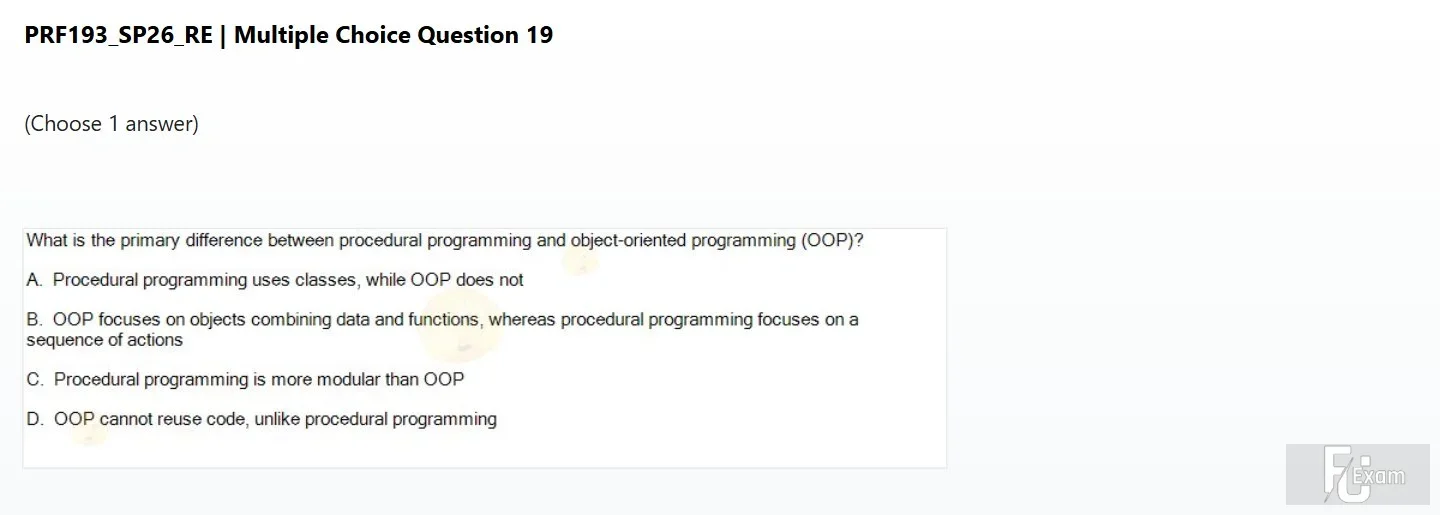 PRF193_SP26_RE | Multiple Choice Question 19

(Choose 1 answer)

What is the primary difference between procedural programming and object-oriented programming (OOP)?

A. Procedural programming uses classes, while OOP does not

B. OOP focuses on objects combining data and functions, whereas procedural programming focuses on a sequence of actions

C. Procedural programming is more modular than OOP

D. OOP cannot reuse code, unlike procedural programming

FU Exam